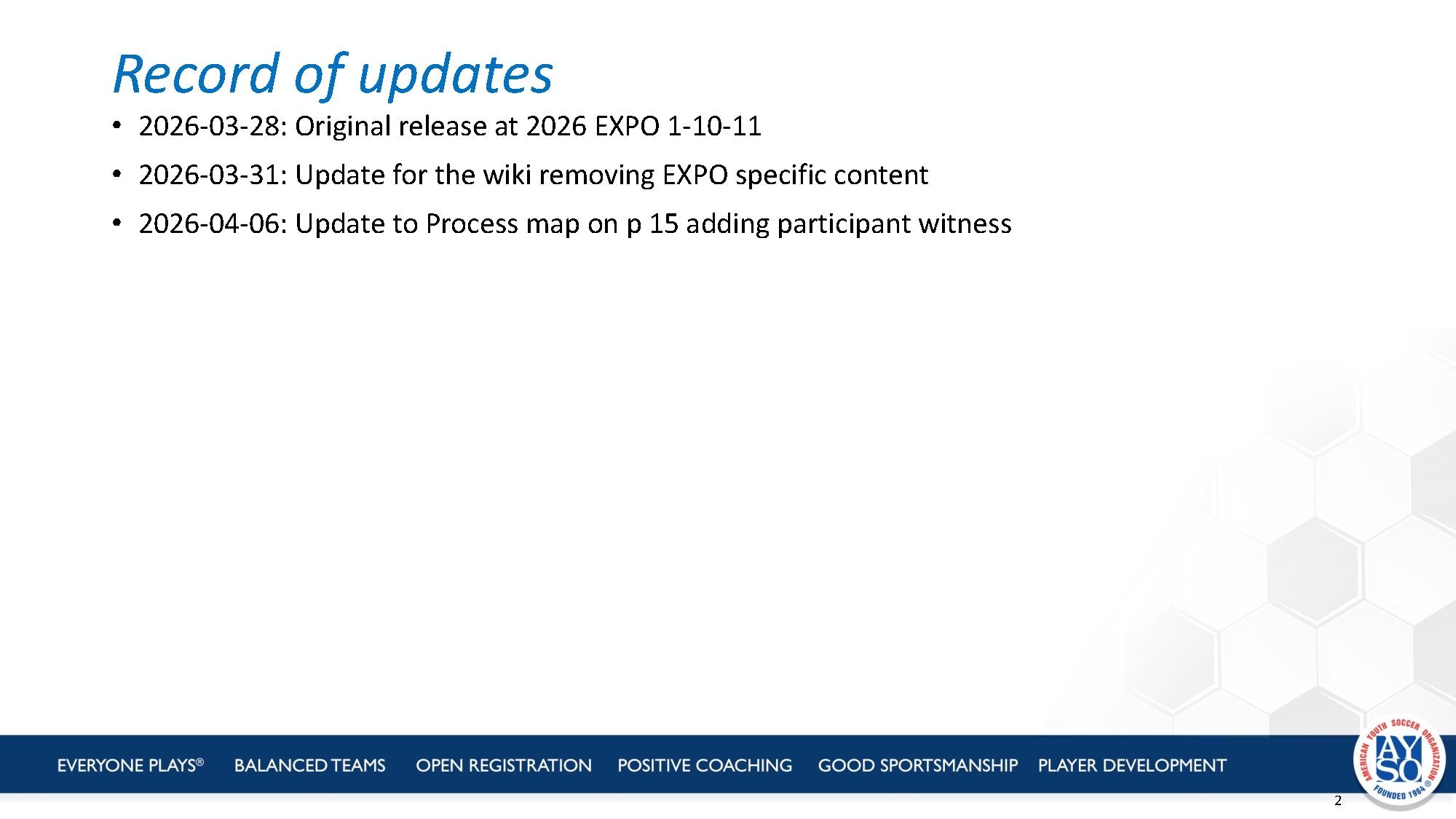 Record of updates

• 2026-03-28: Original release at 2026 EXPO 1-10-11

• 2026-03-31: Update for the wiki removing EXPO specific content

• 2026-04-06: Update to Process map on p 15 adding participant witness

EVERYONE PLAYS® BALANCED TEAMS OPEN REGISTRATION POSITIVE COACHING GOOD SPORTSMANSHIP PLAYER DEVELOPMENT

AMERICAN YOUTH SOCCER ORGANIZATION AYSO FOUNDED 1964 ®

2